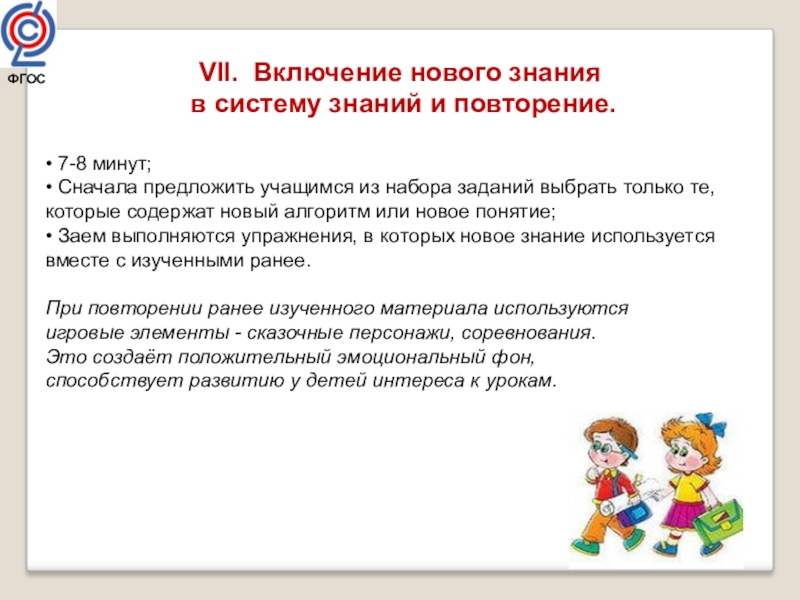 ФГОС

VII. Включение нового знания в систему знаний и повторение.

• 7-8 минут;
• Сначала предложить учащимся из набора заданий выбрать только те, которые содержат новый алгоритм или новое понятие;
• Заем выполняются упражнения, в которых новое знание используется вместе с изученными ранее.

При повторении ранее изученного материала используются игровые элементы - сказочные персонажи, соревнования. Это создаёт положительный эмоциональный фон, способствует развитию у детей интереса к урокам.